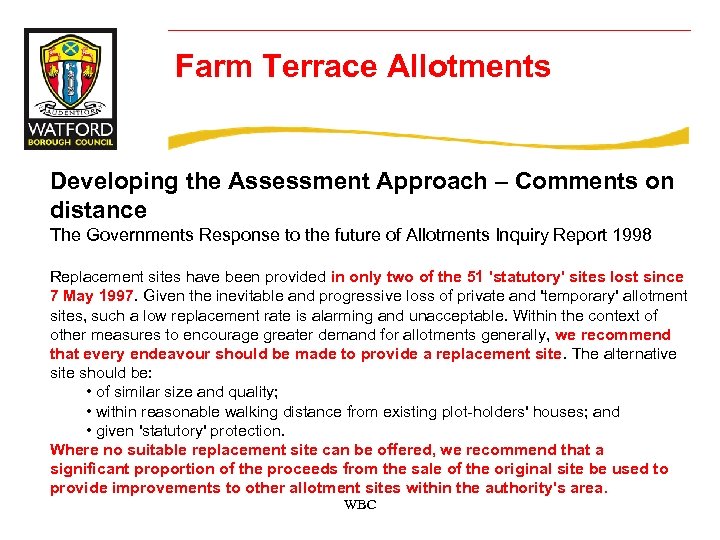 AUDENTIOR
WATFORD
BOROUGH COUNCIL

Farm Terrace Allotments

Developing the Assessment Approach – Comments on distance

The Governments Response to the future of Allotments Inquiry Report 1998

Replacement sites have been provided in only two of the 51 'statutory' sites lost since 7 May 1997. Given the inevitable and progressive loss of private and 'temporary' allotment sites, such a low replacement rate is alarming and unacceptable. Within the context of other measures to encourage greater demand for allotments generally, we recommend that every endeavour should be made to provide a replacement site. The alternative site should be:

• of similar size and quality;
• within reasonable walking distance from existing plot-holders' houses; and
• given 'statutory' protection.

Where no suitable replacement site can be offered, we recommend that a significant proportion of the proceeds from the sale of the original site be used to provide improvements to other allotment sites within the authority's area.

WBC